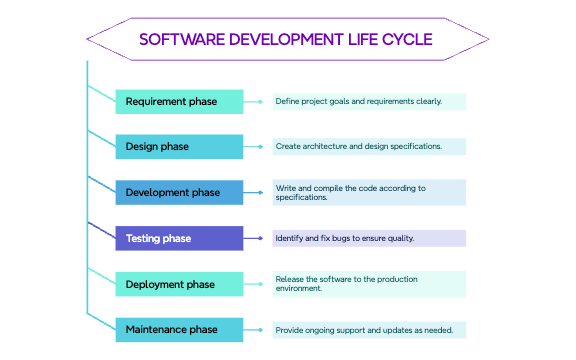 SOFTWARE DEVELOPMENT LIFE CYCLE

Requirement phase
Define project goals and requirements clearly.

Design phase
Create architecture and design specifications.

Development phase
Write and compile the code according to specifications.

Testing phase
Identify and fix bugs to ensure quality.

Deployment phase
Release the software to the production environment.

Maintenance phase
Provide ongoing support and updates as needed.